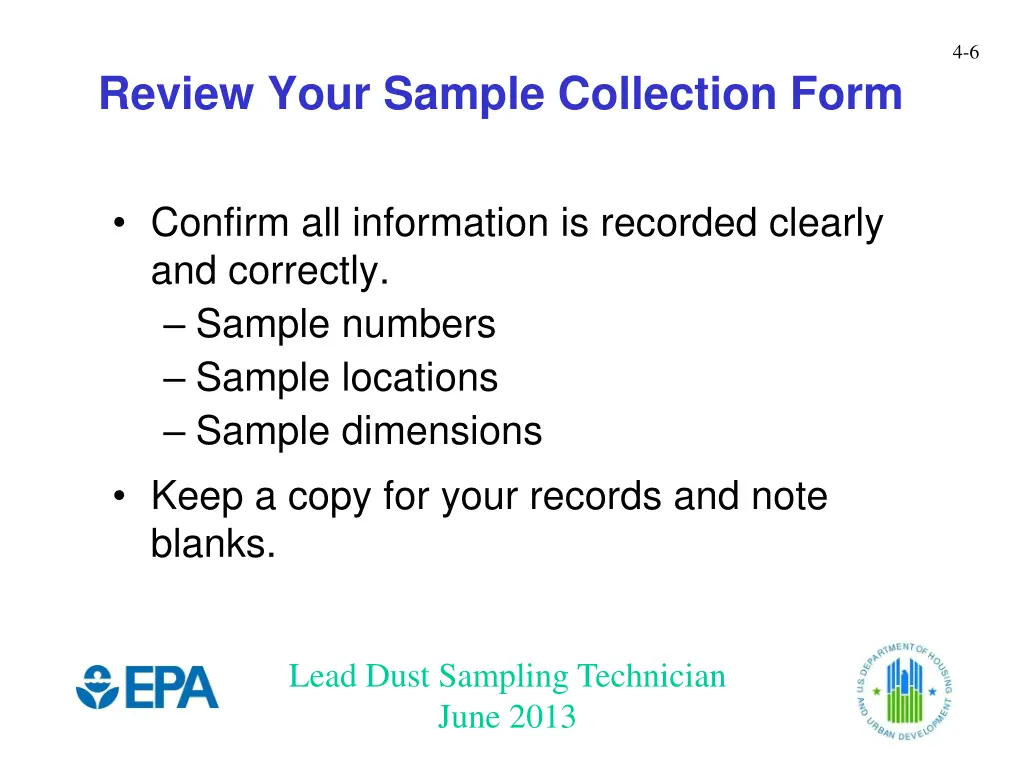 4-6

Review Your Sample Collection Form

• Confirm all information is recorded clearly and correctly.
– Sample numbers
– Sample locations
– Sample dimensions

• Keep a copy for your records and note blanks.

EPA

Lead Dust Sampling Technician
June 2013

U.S. DEPARTMENT OF HOUSING AND URBAN DEVELOPMENT